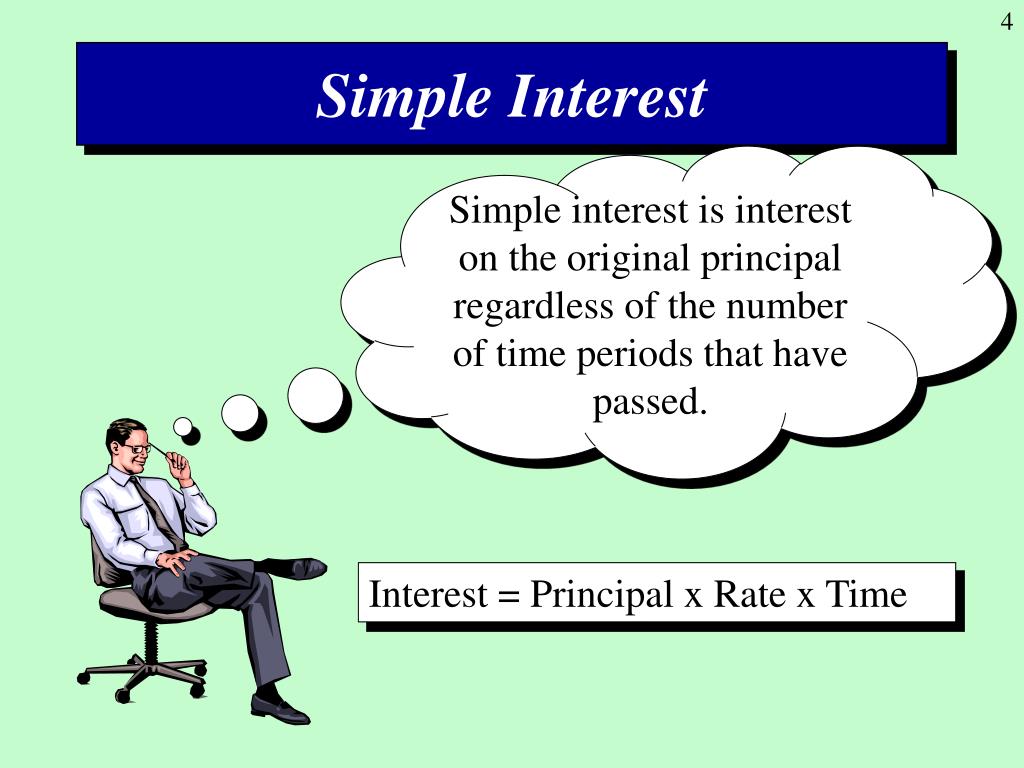 4

Simple Interest

Simple interest is interest on the original principal regardless of the number of time periods that have passed.

Interest = Principal x Rate x Time